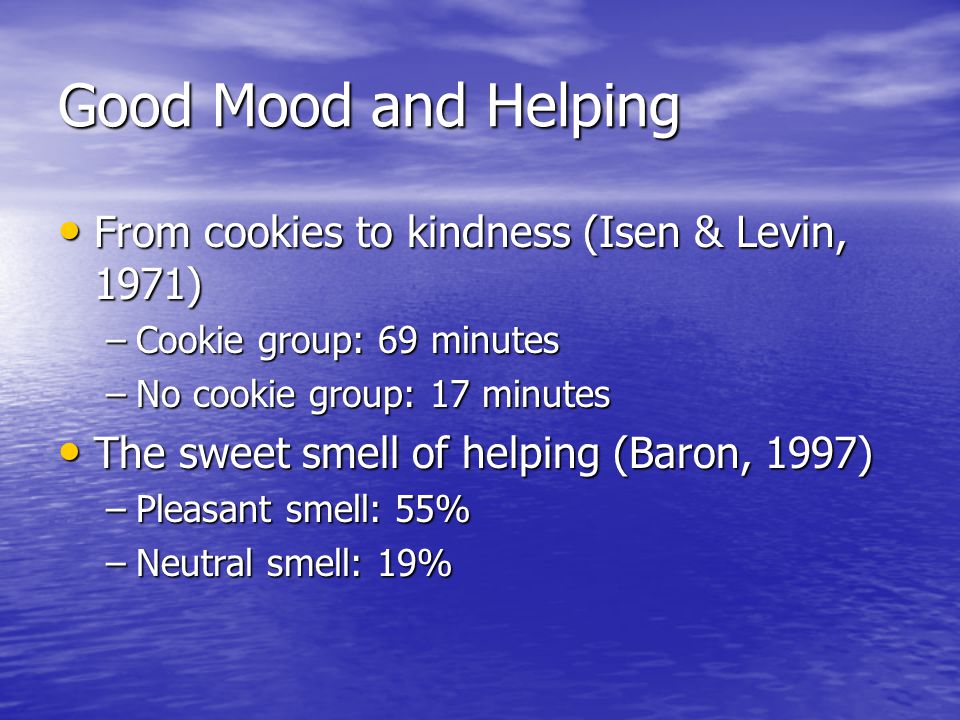 Good Mood and Helping

• From cookies to kindness (Isen & Levin, 1971)
– Cookie group: 69 minutes
– No cookie group: 17 minutes
• The sweet smell of helping (Baron, 1997)
– Pleasant smell: 55%
– Neutral smell: 19%